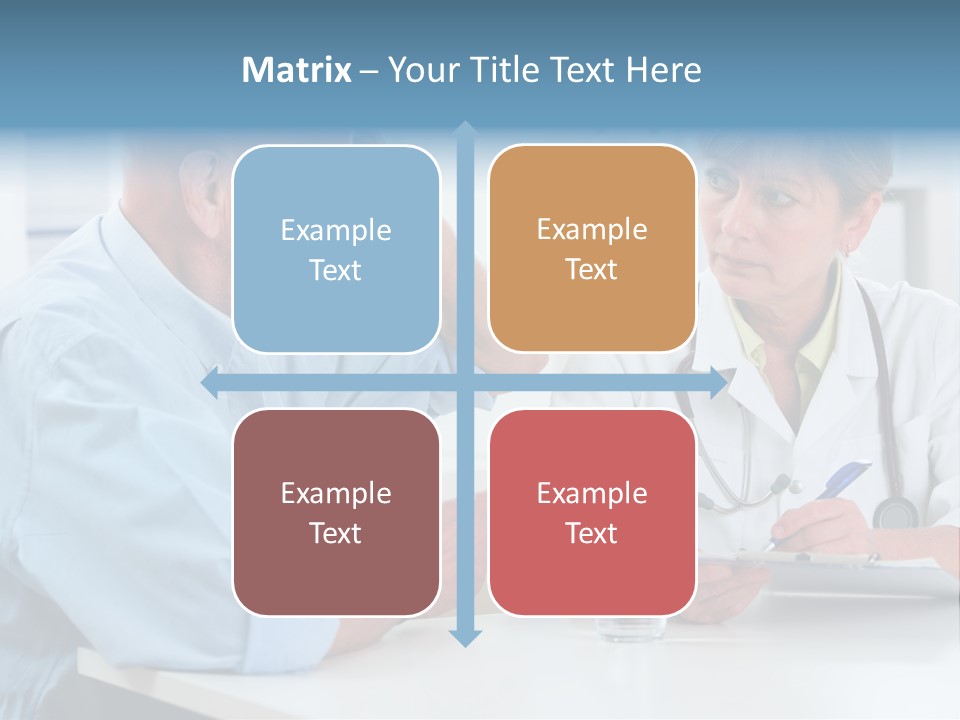 Matrix – Your Title Text Here

Example Text

Example Text

Example Text

Example Text